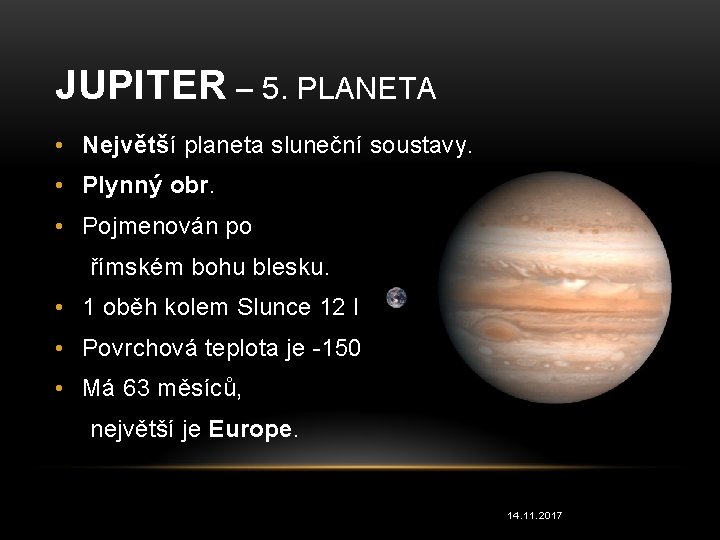 JUPITER – 5. PLANETA

• Největší planeta sluneční soustavy.
• Plynný obr.
• Pojmenován po římském bohu blesku.
• 1 oběh kolem Slunce 12 l
• Povrchová teplota je -150
• Má 63 měsíců, největší je Europe.

14.11.2017